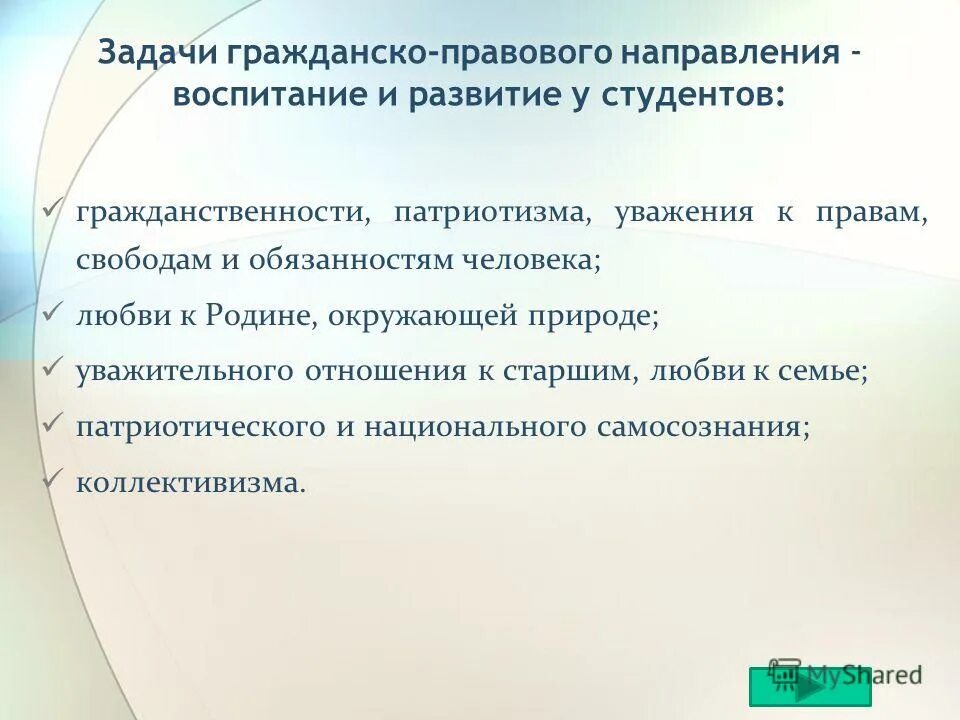 Задачи гражданско-правового направления - воспитание и развитие у студентов:

✓ гражданственности, патриотизма, уважения к правам, свободам и обязанностям человека;
✓ любви к Родине, окружающей природе;
✓ уважительного отношения к старшим, любви к семье;
✓ патриотического и национального самосознания;
✓ коллективизма.

MyShared